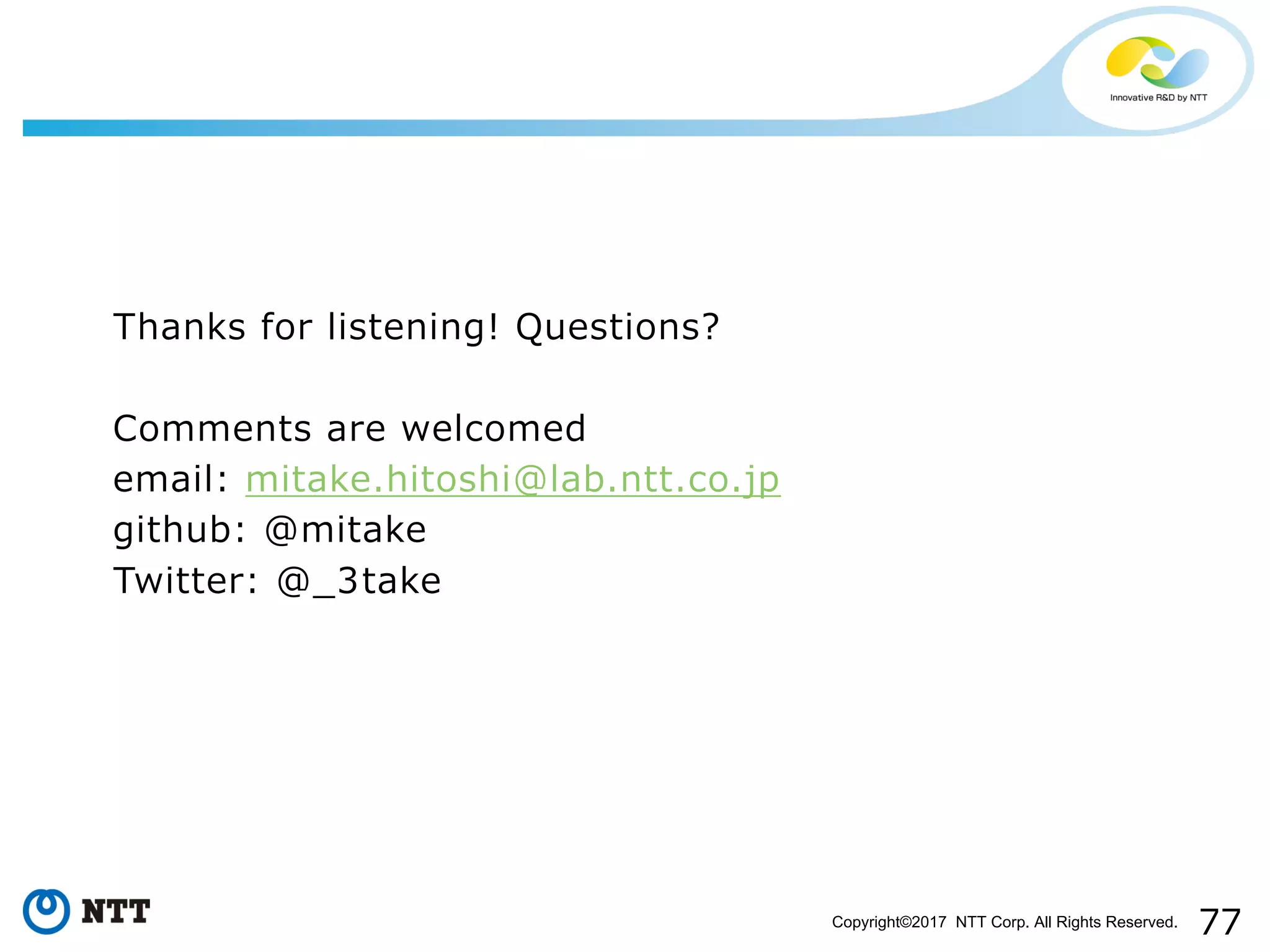 Innovative R&D by NTT

Thanks for listening! Questions?

Comments are welcomed
email: mitake.hitoshi@lab.ntt.co.jp
github: @mitake
Twitter: @_3take

NTT

Copyright©2017 NTT Corp. All Rights Reserved.

77